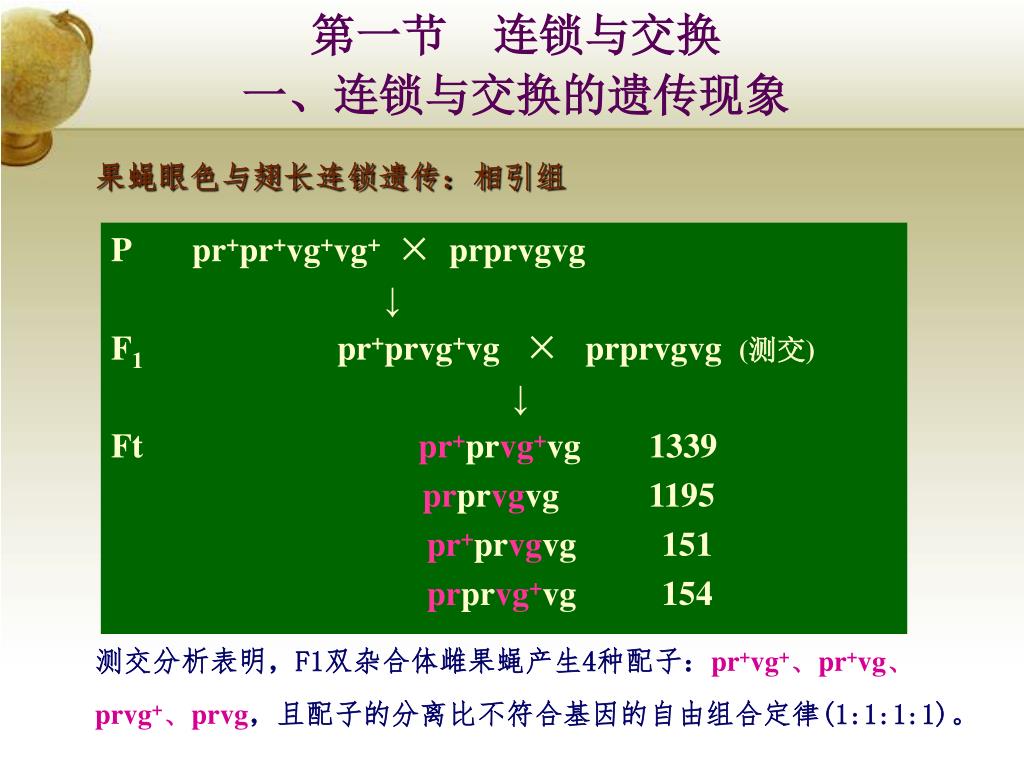 第一节　连锁与交换
一、连锁与交换的遗传现象

果蝇眼色与翅长连锁遗传：相引组

P　$pr^+pr^+vg^+vg^+$ × prprvgvg
↓
$F_1$　$pr^+prvg^+vg$ × prprvgvg (测交)
↓
Ft　$pr^+prvg^+vg$　1339
prprvgvg　1195
$pr^+prvgvg$　151
$prprvg^+vg$　154

测交分析表明，F1双杂合体雌果蝇产生4种配子：$pr^+vg^+$、$pr^+vg$、$prvg^+$、prvg，且配子的分离比不符合基因的自由组合定律(1:1:1:1)。